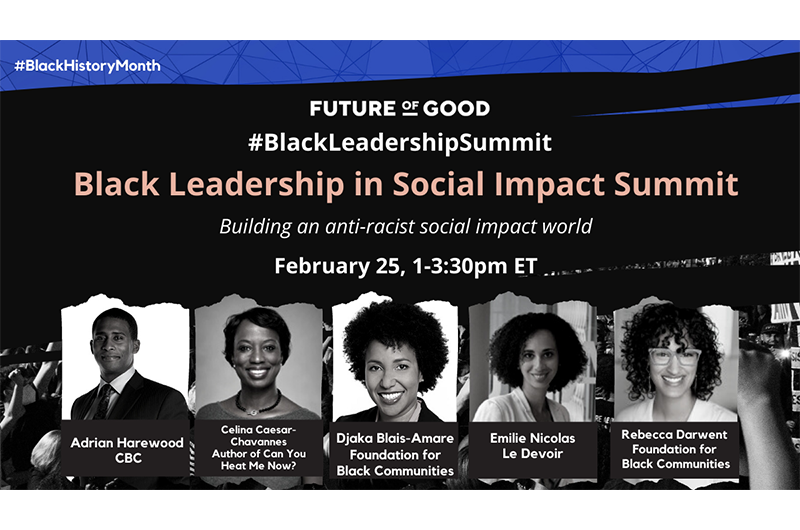 #BlackHistoryMonth

FUTURE OF GOOD

#BlackLeadershipSummit

Black Leadership in Social Impact Summit

Building an anti-racist social impact world

February 25, 1-3:30pm ET

Adrian Harewood
CBC

Celina Caesar-Chavannes
Author of Can You Heat Me Now?

Djaka Blais-Amare
Foundation for Black Communities

Emilie Nicolas
Le Devoir

Rebecca Darwent
Foundation for Black Communities